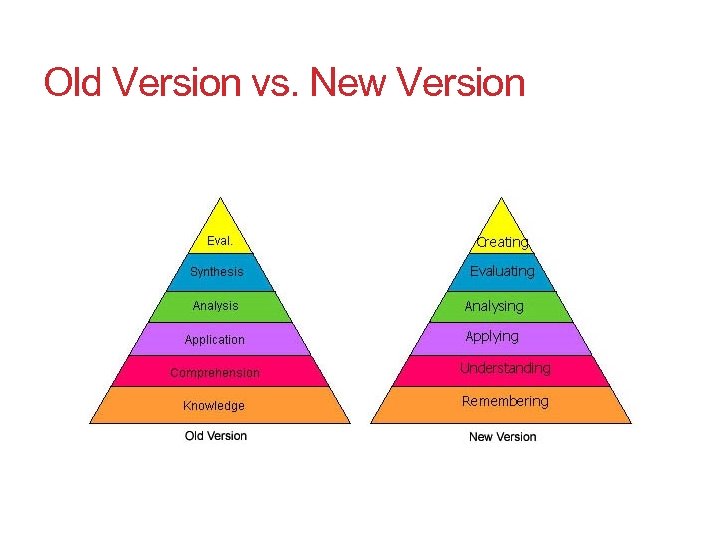 Old Version vs. New Version

Eval.
Synthesis
Analysis
Application
Comprehension
Knowledge
Old Version

Creating
Evaluating
Analysing
Applying
Understanding
Remembering
New Version